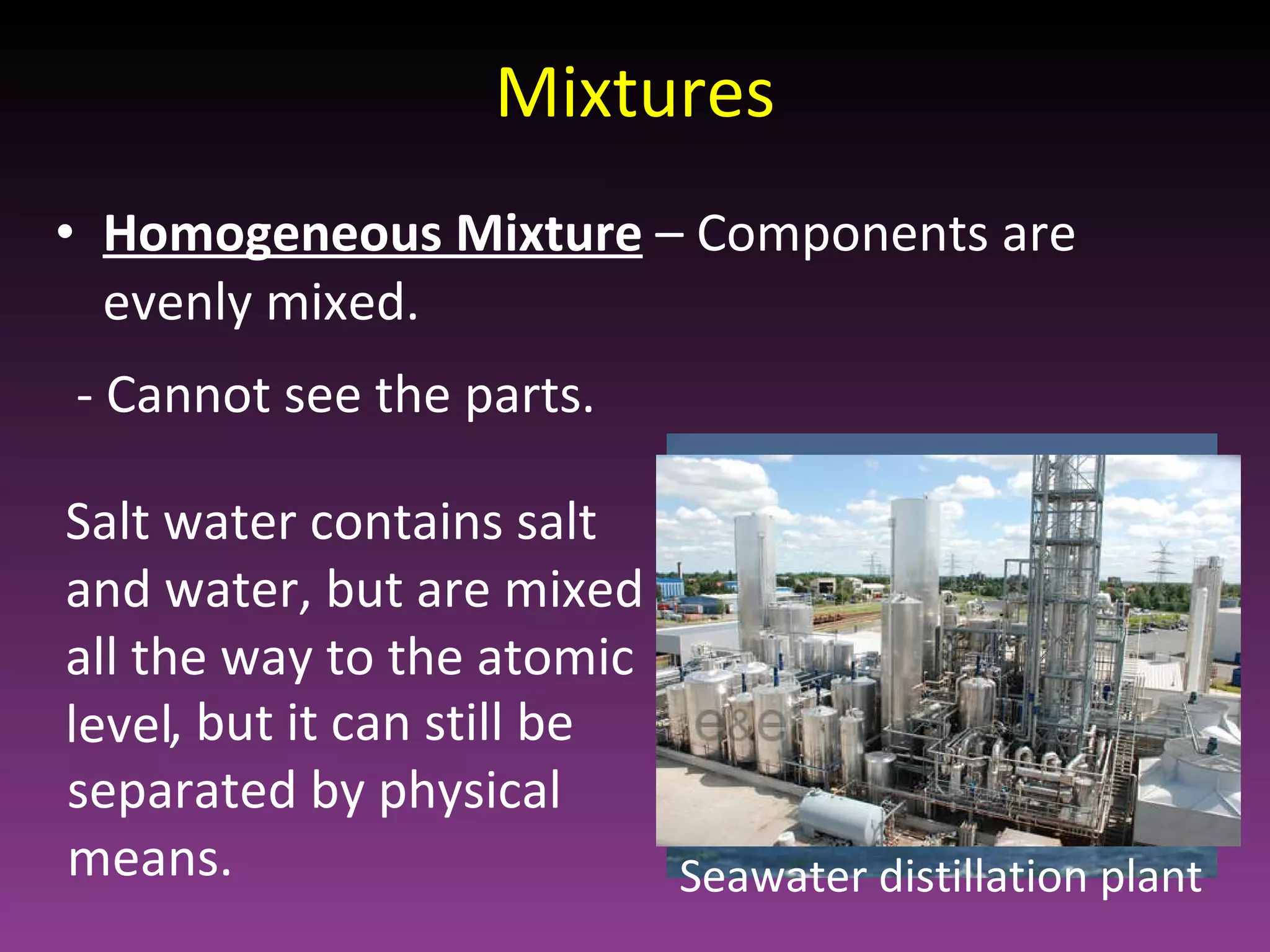 Mixtures

• Homogeneous Mixture – Components are evenly mixed.

- Cannot see the parts.

Salt water contains salt and water, but are mixed all the way to the atomic level, but it can still be separated by physical means.

e&e

Seawater distillation plant